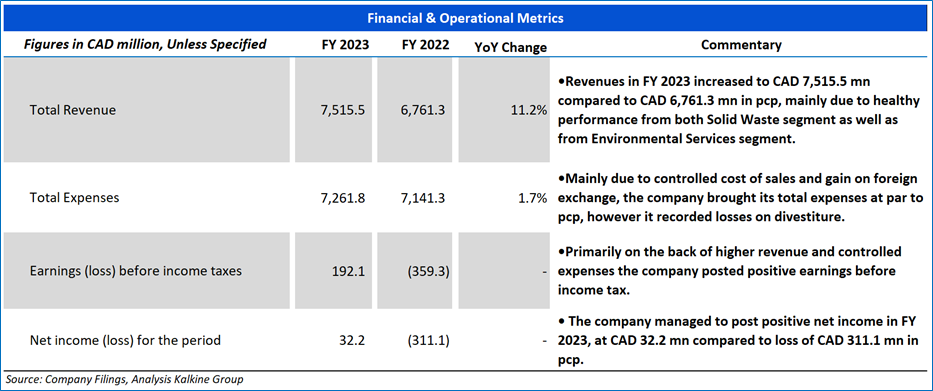 Financial & Operational Metrics

| Figures in CAD million, Unless Specified | FY 2023 | FY 2022 | YoY Change | Commentary |
|---|---|---|---|---|
| Total Revenue | 7,515.5 | 6,761.3 | 11.2% | •Revenues in FY 2023 increased to CAD 7,515.5 mn compared to CAD 6,761.3 mn in pcp, mainly due to healthy performance from both Solid Waste segment as well as from Environmental Services segment. |
| Total Expenses | 7,261.8 | 7,141.3 | 1.7% | •Mainly due to controlled cost of sales and gain on foreign exchange, the company brought its total expenses at par to pcp, however it recorded losses on divestiture. |
| Earnings (loss) before income taxes | 192.1 | (359.3) | - | •Primarily on the back of higher revenue and controlled expenses the company posted positive earnings before income tax. |
| Net income (loss) for the period | 32.2 | (311.1) | - | • The company managed to post positive net income in FY 2023, at CAD 32.2 mn compared to loss of CAD 311.1 mn in pcp. |

Source: Company Filings, Analysis Kalkine Group